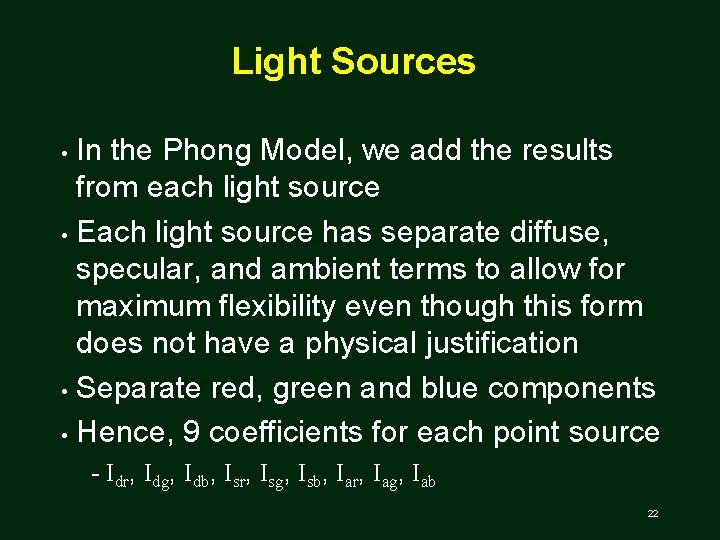 Light Sources

• In the Phong Model, we add the results from each light source

• Each light source has separate diffuse, specular, and ambient terms to allow for maximum flexibility even though this form does not have a physical justification

• Separate red, green and blue components

• Hence, 9 coefficients for each point source

- $I_{dr}$, $I_{dg}$, $I_{db}$, $I_{sr}$, $I_{sg}$, $I_{sb}$, $I_{ar}$, $I_{ag}$, $I_{ab}$

22